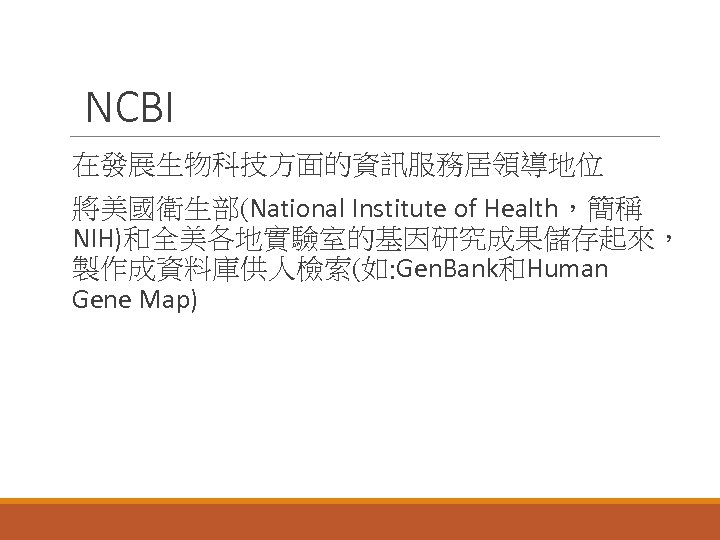 NCBI

在發展生物科技方面的資訊服務居領導地位

將美國衛生部(National Institute of Health，簡稱NIH)和全美各地實驗室的基因研究成果儲存起來，製作成資料庫供人檢索(如:GenBank和Human Gene Map)